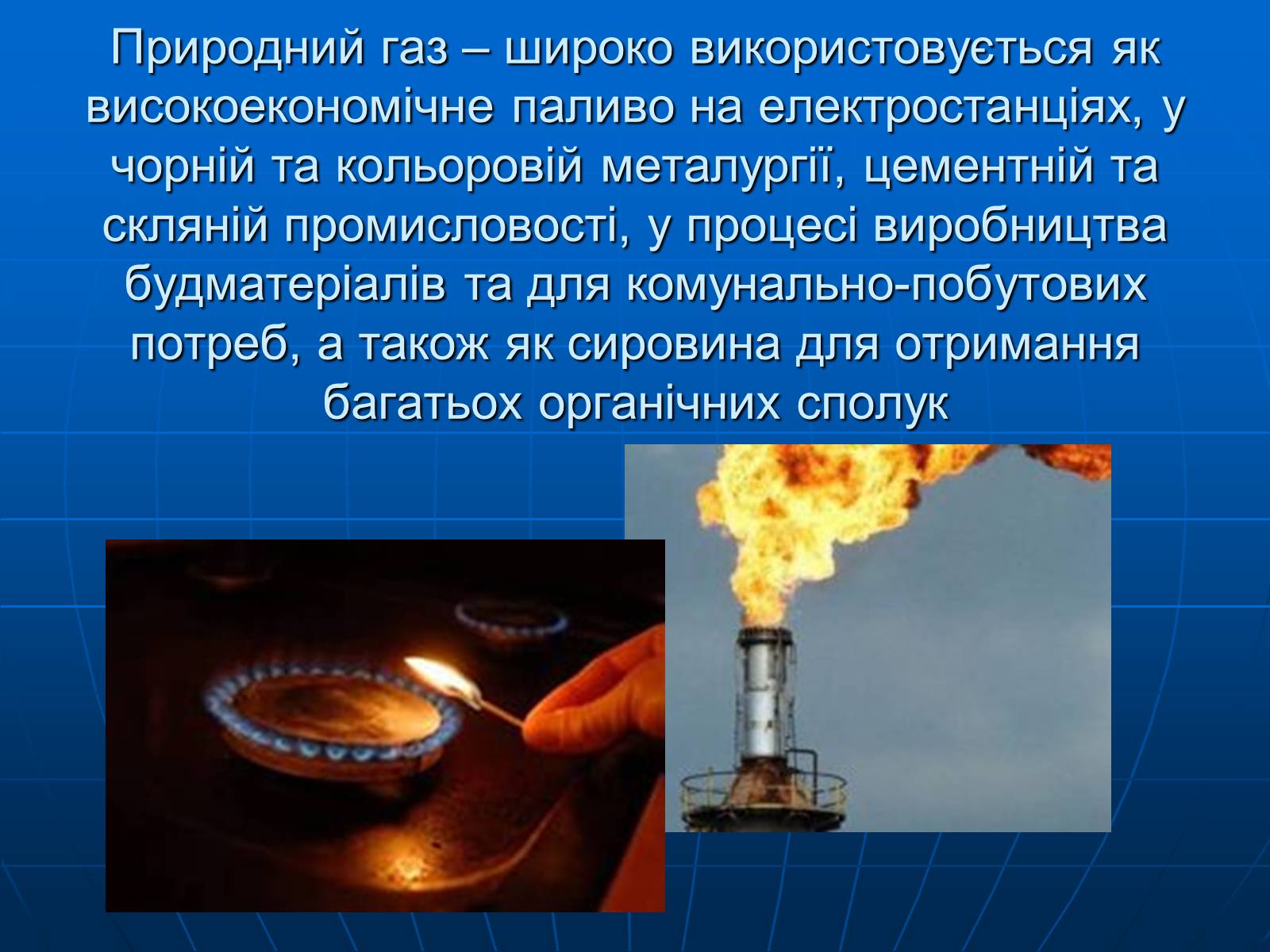 Природний газ – широко використовується як високоекономічне паливо на електростанціях, у чорній та кольоровій металургії, цементній та скляній промисловості, у процесі виробництва будматеріалів та для комунально-побутових потреб, а також як сировина для отримання багатьох органічних сполук